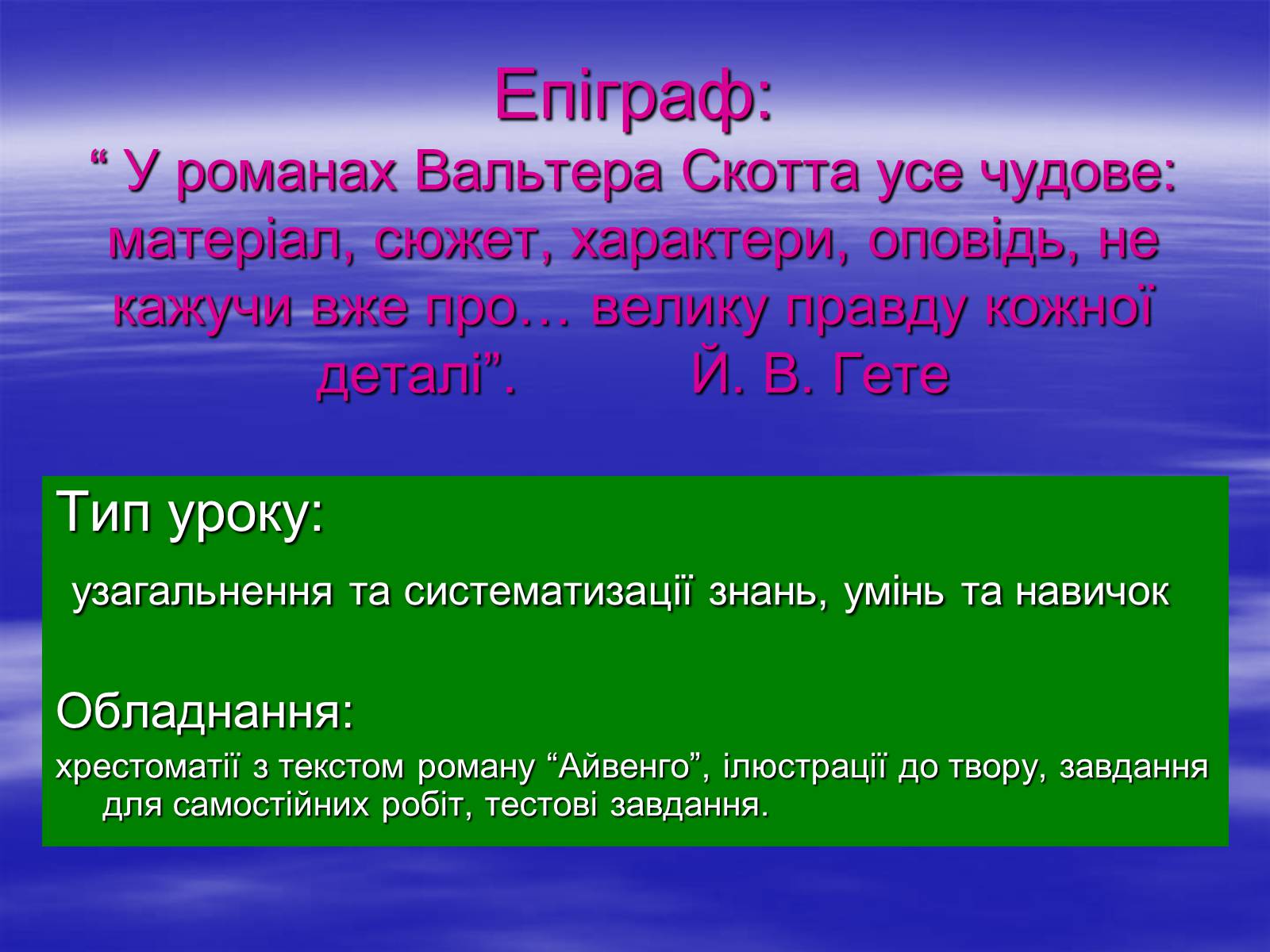 Епіграф:
“ У романах Вальтера Скотта усе чудове: матеріал, сюжет, характери, оповідь, не кажучи вже про… велику правду кожної деталі”. Й. В. Гете

Тип уроку:

узагальнення та систематизації знань, умінь та навичок

Обладнання:
хрестоматії з текстом роману “Айвенго”, ілюстрації до твору, завдання для самостійних робіт, тестові завдання.